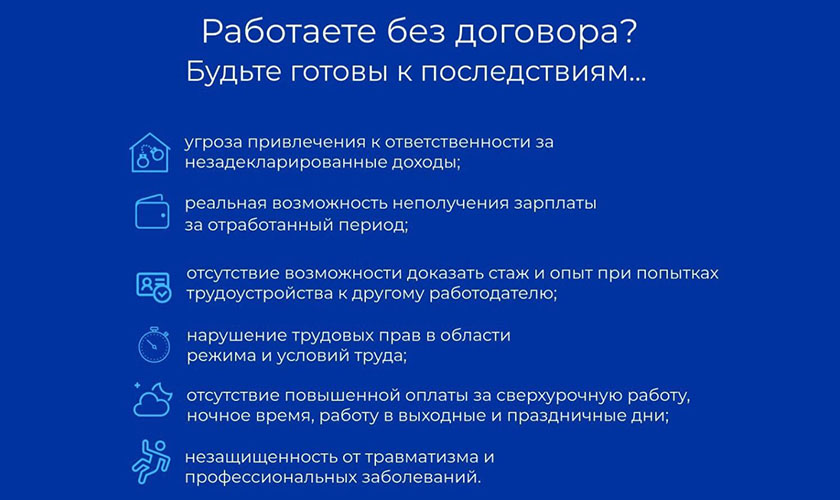 Работаете без договора?
Будьте готовы к последствиям...

угроза привлечения к ответственности за незадекларированные доходы;

реальная возможность неполучения зарплаты за отработанный период;

отсутствие возможности доказать стаж и опыт при попытках трудоустройства к другому работодателю;

нарушение трудовых прав в области режима и условий труда;

отсутствие повышенной оплаты за сверхурочную работу, ночное время, работу в выходные и праздничные дни;

незащищенность от травматизма и профессиональных заболеваний.